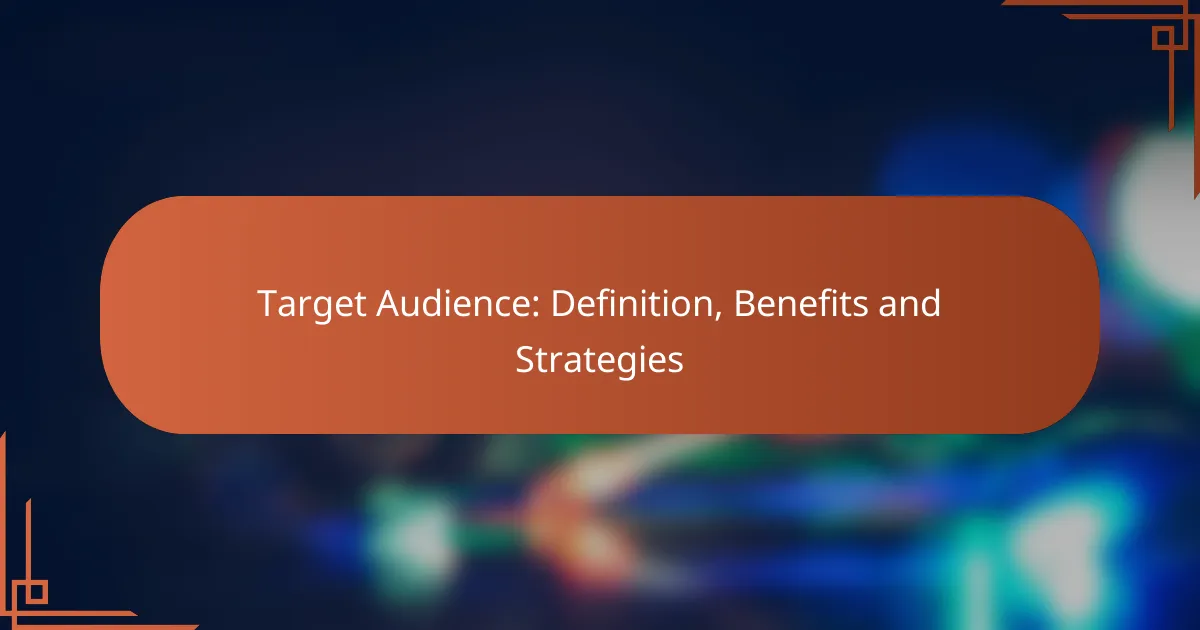 Target Audience: Definition, Benefits and Strategies